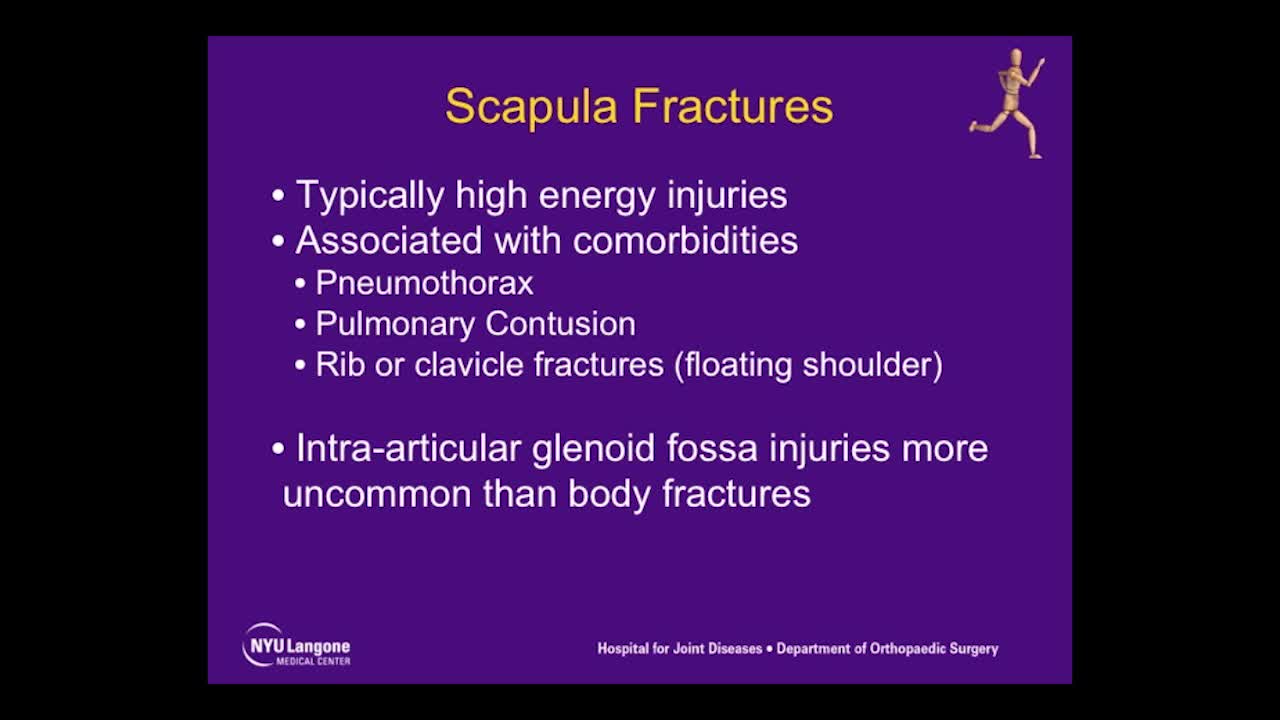 Scapula Fractures

• Typically high energy injuries
• Associated with comorbidities
• Pneumothorax
• Pulmonary Contusion
• Rib or clavicle fractures (floating shoulder)

• Intra-articular glenoid fossa injuries more uncommon than body fractures

NYU Langone MEDICAL CENTER

Hospital for Joint Diseases • Department of Orthopaedic Surgery